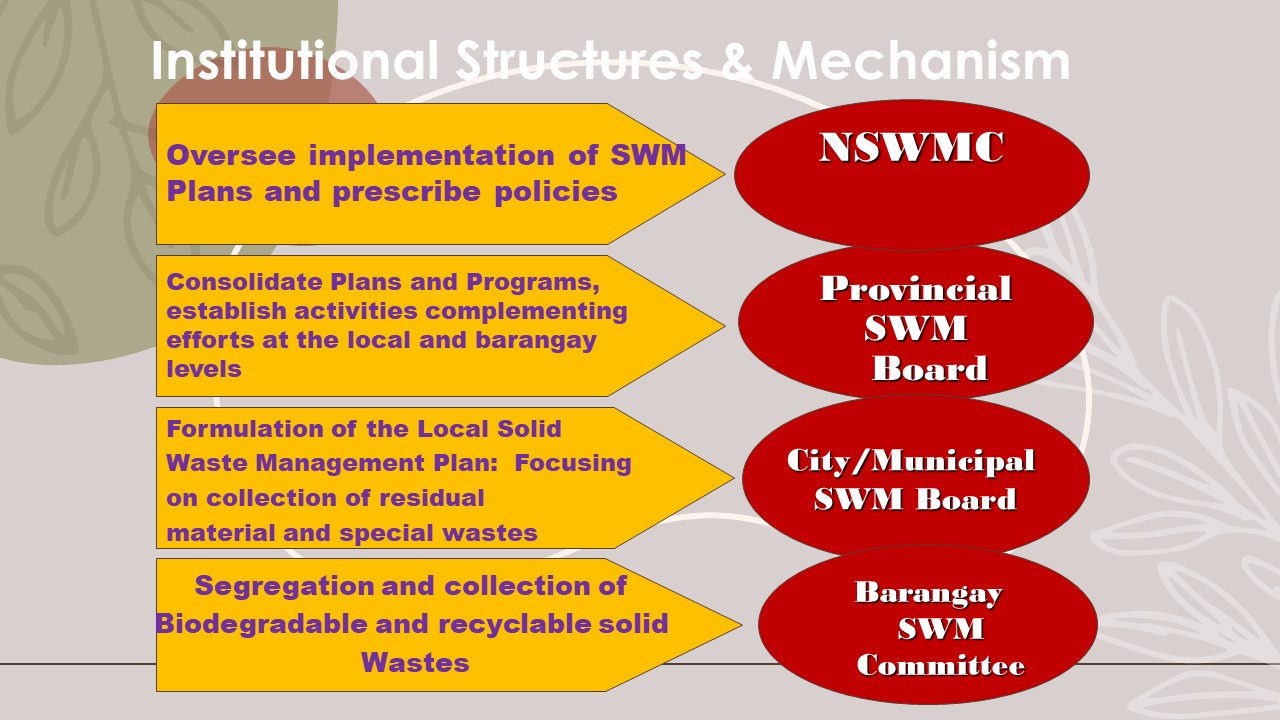 Institutional Structures & Mechanism

Oversee implementation of SWM Plans and prescribe policies

NSWMC

Consolidate Plans and Programs, establish activities complementing efforts at the local and barangay levels

Provincial SWM Board

Formulation of the Local Solid Waste Management Plan: Focusing on collection of residual material and special wastes

City/Municipal SWM Board

Segregation and collection of Biodegradable and recyclable solid Wastes

Barangay SWM Committee